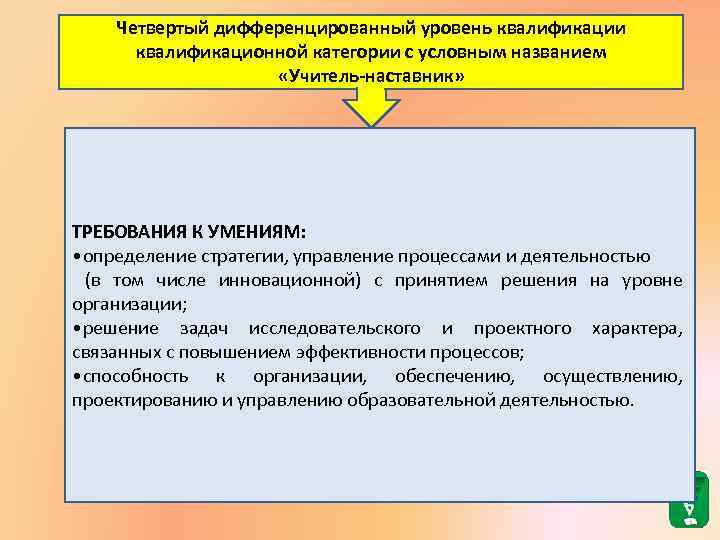 Четвертый дифференцированный уровень квалификации квалификационной категории с условным названием «Учитель-наставник»

ТРЕБОВАНИЯ К УМЕНИЯМ:
•определение стратегии, управление процессами и деятельностью (в том числе инновационной) с принятием решения на уровне организации;
•решение задач исследовательского и проектного характера, связанных с повышением эффективности процессов;
•способность к организации, обеспечению, осуществлению, проектированию и управлению образовательной деятельностью.